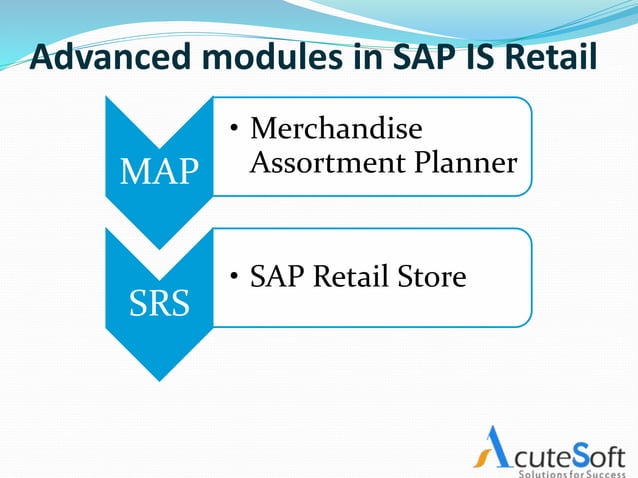 Advanced modules in SAP IS Retail

MAP

• Merchandise Assortment Planner

SRS

• SAP Retail Store

AcuteSoft
Solutions for Success